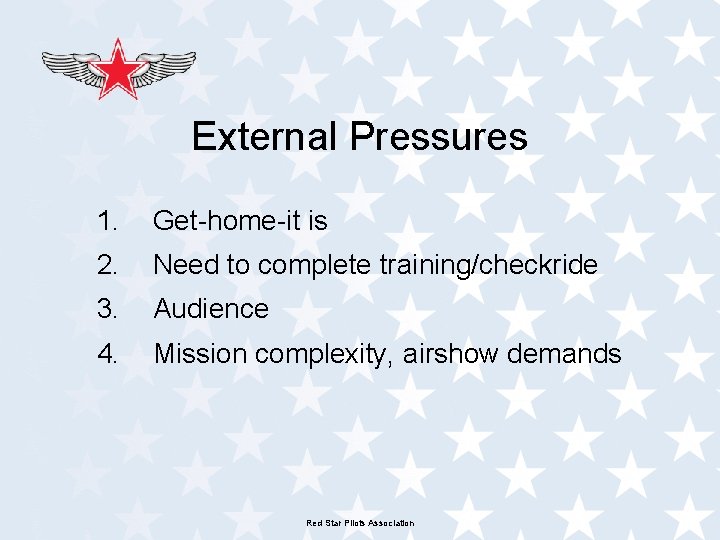 External Pressures

1. Get-home-it is
2. Need to complete training/checkride
3. Audience
4. Mission complexity, airshow demands

Red Star Pilots Association